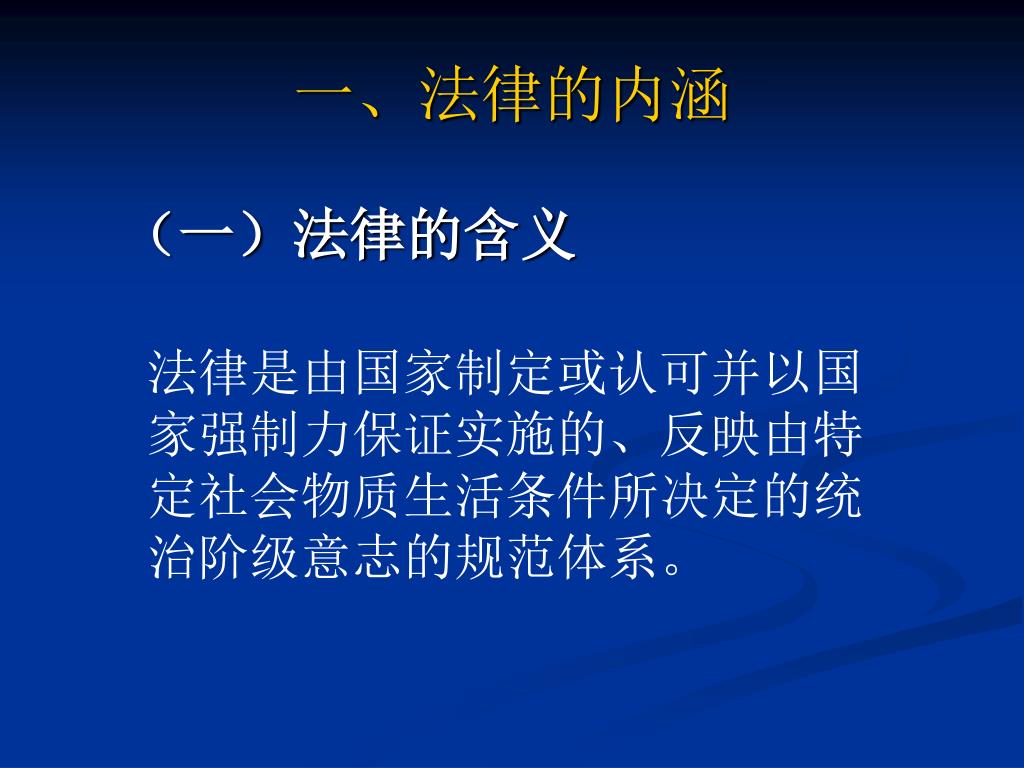 一、法律的内涵

（一）法律的含义

法律是由国家制定或认可并以国家强制力保证实施的、反映由特定社会物质生活条件所决定的统治阶级意志的规范体系。